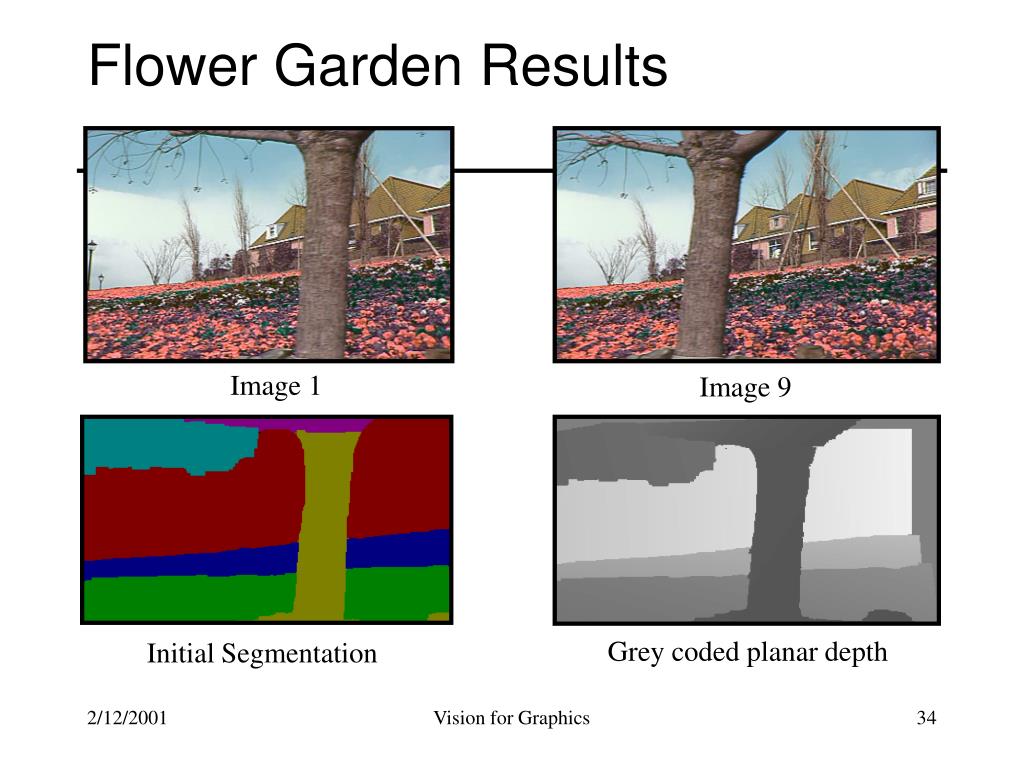 Flower Garden Results

Image 1

Image 9

Initial Segmentation

Grey coded planar depth

2/12/2001

Vision for Graphics

34